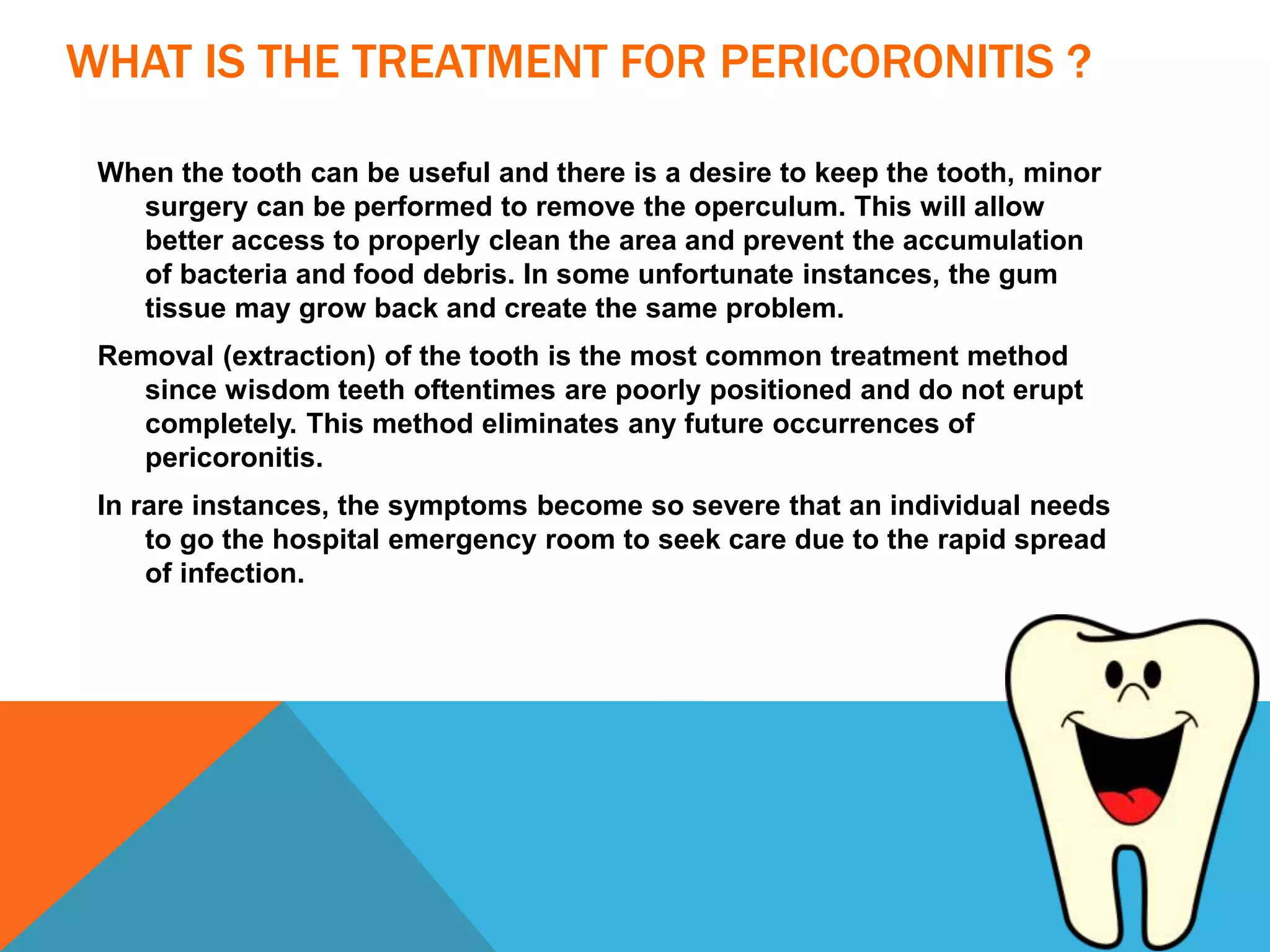 WHAT IS THE TREATMENT FOR PERICORONITIS ?

When the tooth can be useful and there is a desire to keep the tooth, minor surgery can be performed to remove the operculum. This will allow better access to properly clean the area and prevent the accumulation of bacteria and food debris. In some unfortunate instances, the gum tissue may grow back and create the same problem.

Removal (extraction) of the tooth is the most common treatment method since wisdom teeth oftentimes are poorly positioned and do not erupt completely. This method eliminates any future occurrences of pericoronitis.

In rare instances, the symptoms become so severe that an individual needs to go the hospital emergency room to seek care due to the rapid spread of infection.